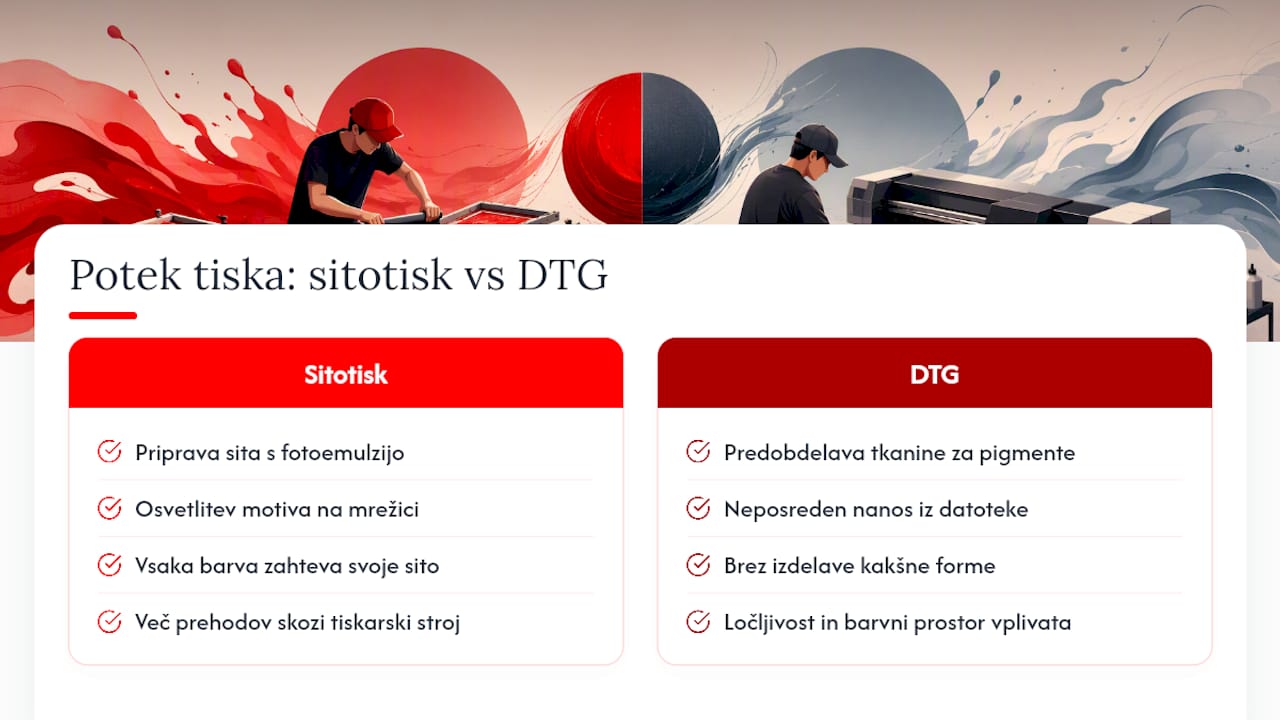 Potek tiska: sitotisk vs DTG

Sitotisk

Priprava sita s fotoemulzijo

Osvetlitev motiva na mrežici

Vsaka barva zahteva svoje sito

Več prehodov skozi tiskarski stroj

DTG

Predobdelava tkanine za pigmente

Neposreden nanos iz datoteke

Brez izdelave kakšne forme

Ločljivost in barvni prostor vplivata